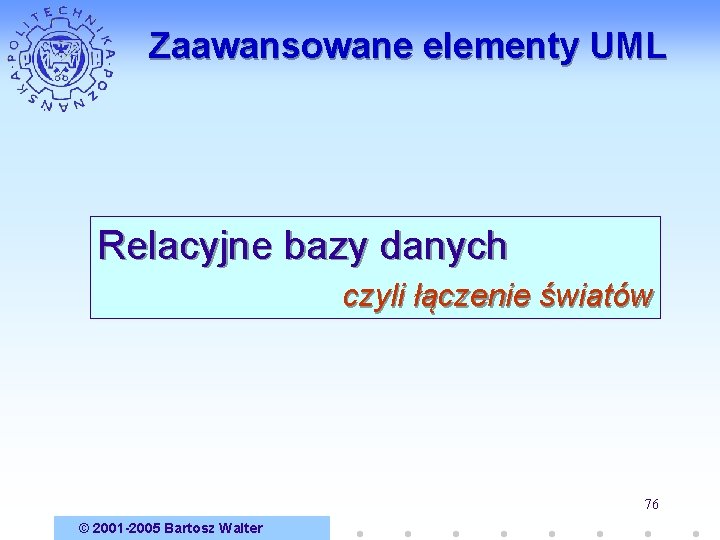 POLITECHNIKA POZNAŃSKA

Zaawansowane elementy UML

Relacyjne bazy danych

czyli łączenie światów

76

© 2001-2005 Bartosz Walter